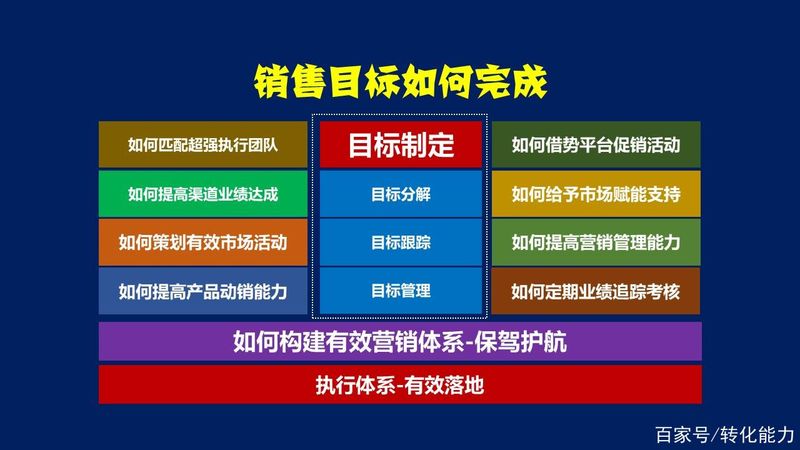 销售目标如何完成

如何匹配超强执行团队

如何提高渠道业绩达成

如何策划有效市场活动

如何提高产品动销能力

目标制定

目标分解

目标跟踪

目标管理

如何借势平台促销活动

如何给予市场赋能支持

如何提高营销管理能力

如何定期业绩追踪考核

如何构建有效营销体系-保驾护航

执行体系-有效落地

百家号/转化能力